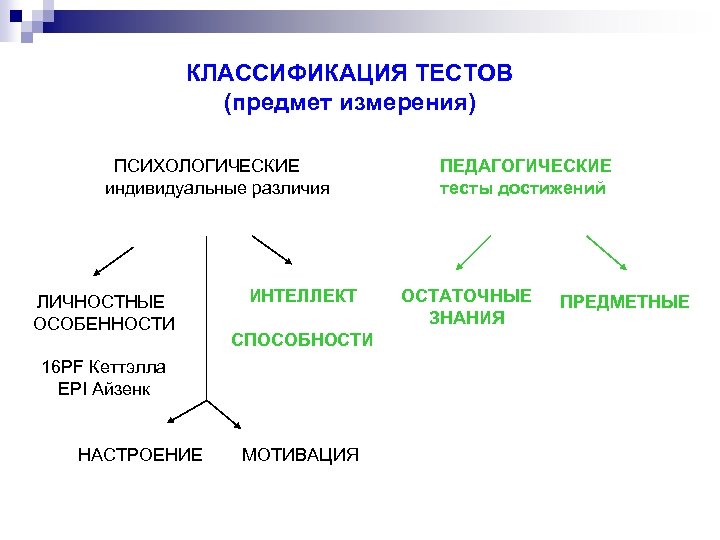 КЛАССИФИКАЦИЯ ТЕСТОВ
(предмет измерения)

ПСИХОЛОГИЧЕСКИЕ
индивидуальные различия

ПЕДАГОГИЧЕСКИЕ
тесты достижений

ЛИЧНОСТНЫЕ ОСОБЕННОСТИ

16PF Кеттэлла
EPI Айзенк

ИНТЕЛЛЕКТ

СПОСОБНОСТИ

ОСТАТОЧНЫЕ ЗНАНИЯ

ПРЕДМЕТНЫЕ

НАСТРОЕНИЕ

МОТИВАЦИЯ